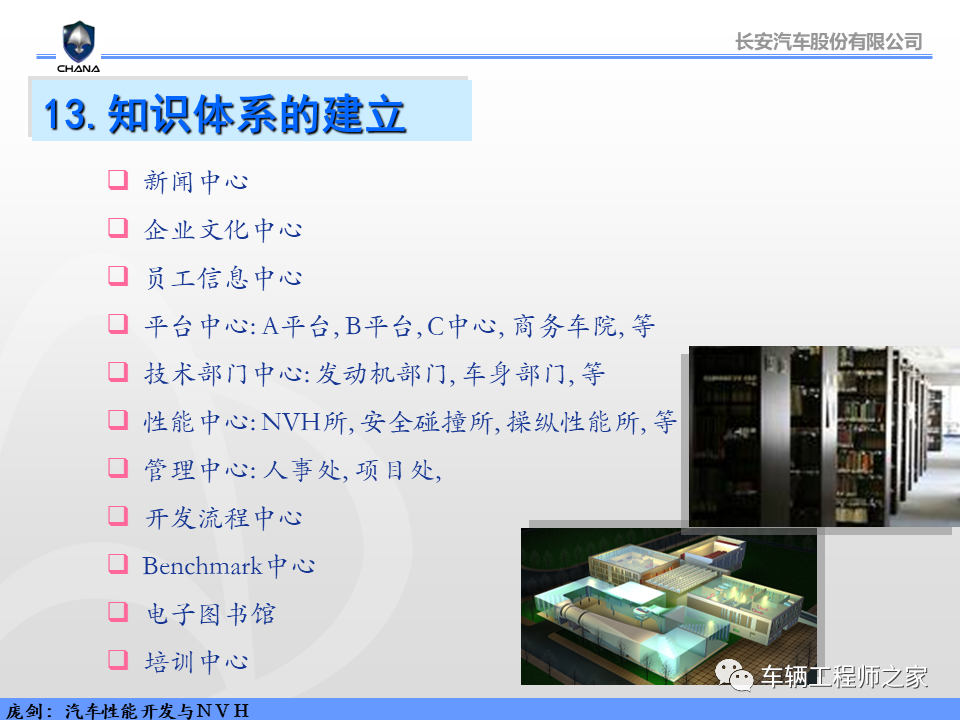 CHANA

长安汽车股份有限公司

13. 知识体系的建立

❑ 新闻中心
❑ 企业文化中心
❑ 员工信息中心
❑ 平台中心: A平台, B平台, C中心, 商务车院, 等
❑ 技术部门中心: 发动机部门, 车身部门, 等
❑ 性能中心: NVH所, 安全碰撞所, 操纵性能所, 等
❑ 管理中心: 人事处, 项目处,
❑ 开发流程中心
❑ Benchmark中心
❑ 电子图书馆
❑ 培训中心

车辆工程师之家

庞剑: 汽车性能开发与NVH